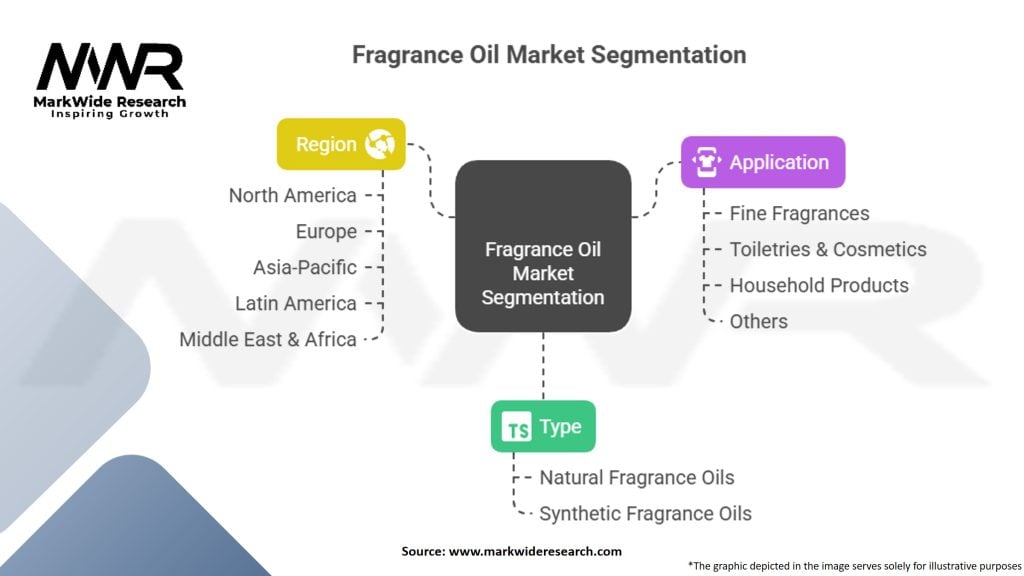 MWR
MarkWide Research
Inspiring Growth

Fragrance Oil Market Segmentation

Region
North America
Europe
Asia-Pacific
Latin America
Middle East & Africa

Fragrance Oil Market Segmentation

Application
Fine Fragrances
Toiletries & Cosmetics
Household Products
Others

TS Type
Natural Fragrance Oils
Synthetic Fragrance Oils

Source: www.markwideresearch.com

*The graphic depicted in the image serves solely for illustrative purposes